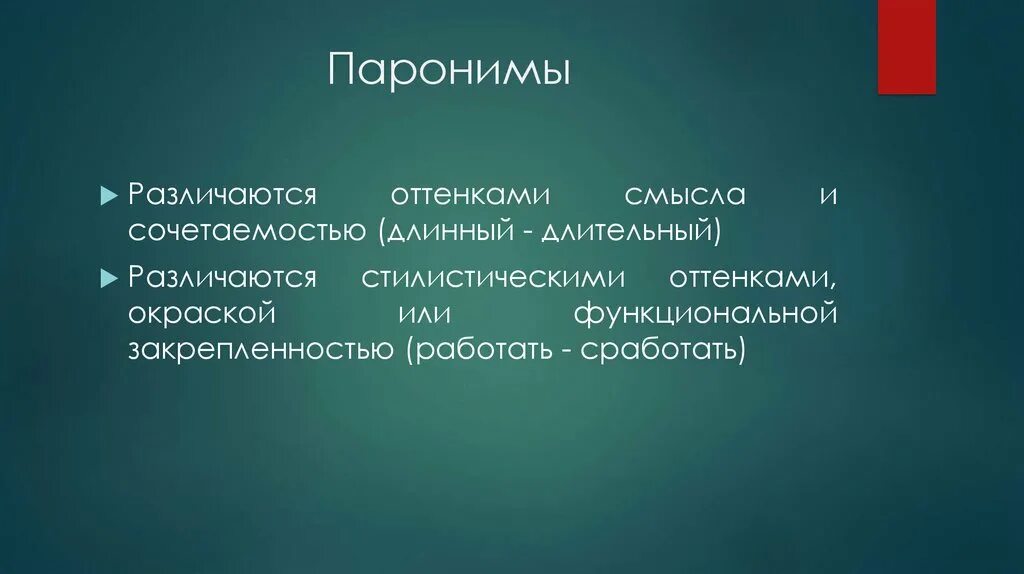 Паронимы

Различаются оттенками смысла и сочетаемостью (длинный - длительный)

Различаются стилистическими оттенками, окраской или функциональной закрепленностью (работать - сработать)